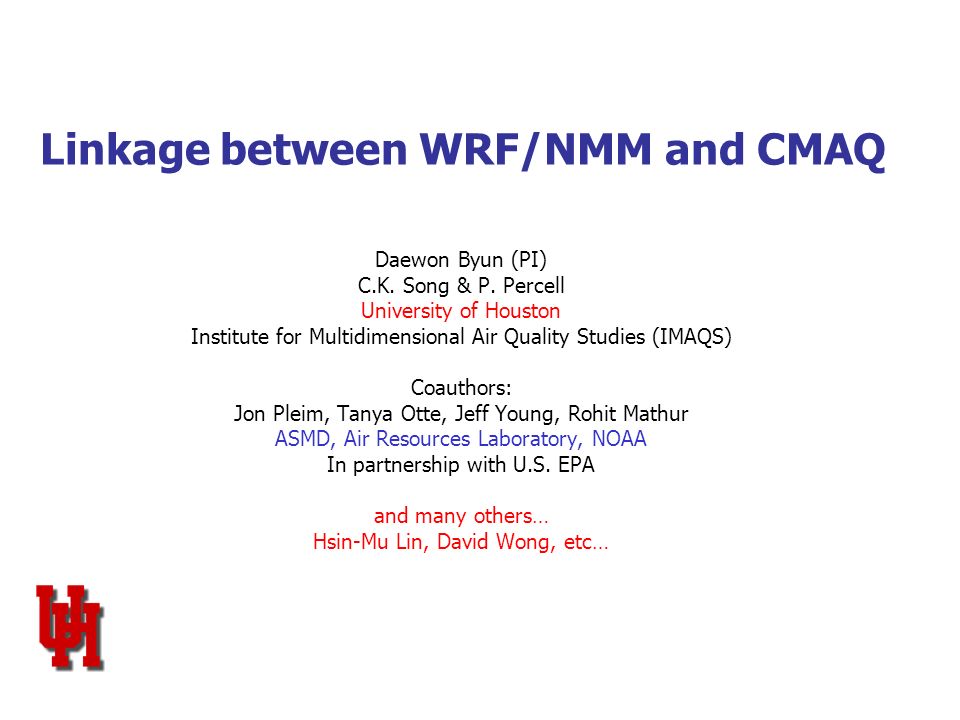 Linkage between WRF/NMM and CMAQ

Daewon Byun (PI)
C.K. Song & P. Percell
University of Houston
Institute for Multidimensional Air Quality Studies (IMAQS)

Coauthors:
Jon Pleim, Tanya Otte, Jeff Young, Rohit Mathur
ASMD, Air Resources Laboratory, NOAA
In partnership with U.S. EPA

and many others…
Hsin-Mu Lin, David Wong, etc…

UH